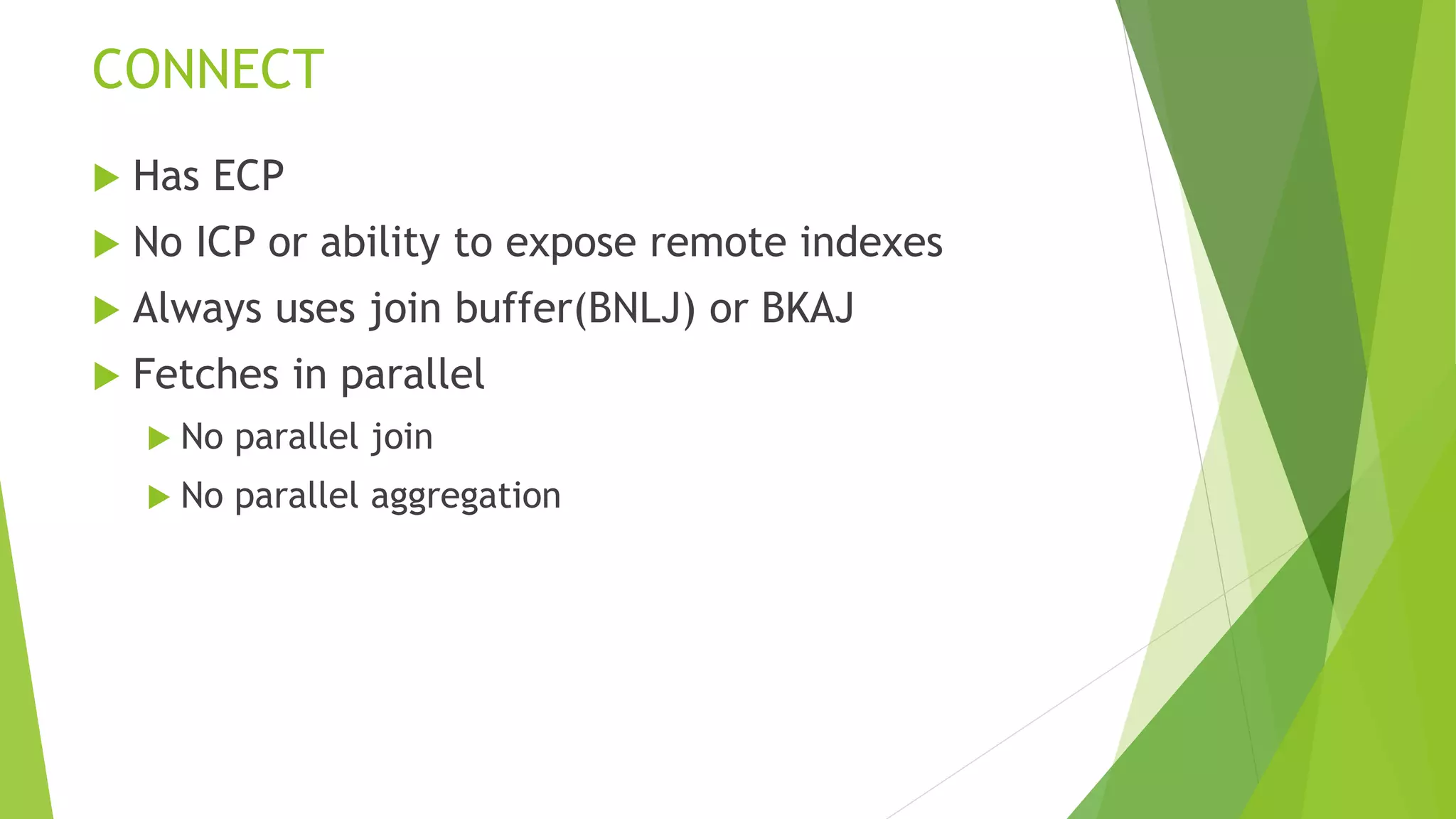 CONNECT

Has ECP

No ICP or ability to expose remote indexes

Always uses join buffer(BNLJ) or BKAJ

Fetches in parallel

No parallel join

No parallel aggregation